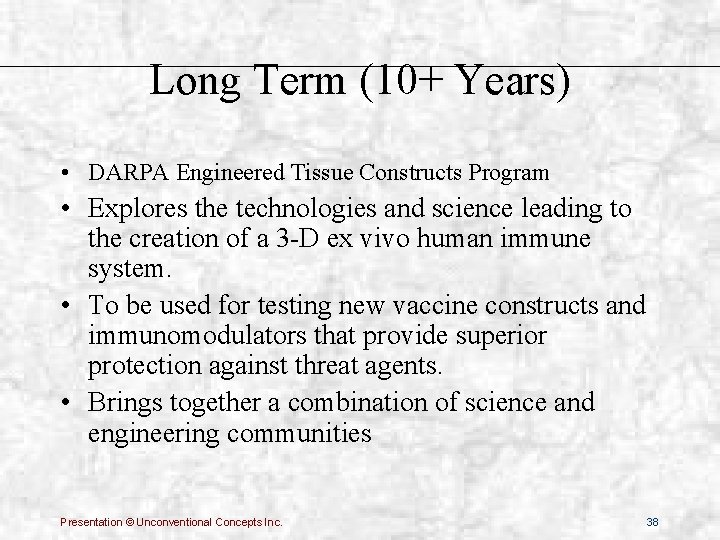 Long Term (10+ Years)

• DARPA Engineered Tissue Constructs Program
• Explores the technologies and science leading to the creation of a 3-D ex vivo human immune system.
• To be used for testing new vaccine constructs and immunomodulators that provide superior protection against threat agents.
• Brings together a combination of science and engineering communities

Presentation © Unconventional Concepts Inc.

38